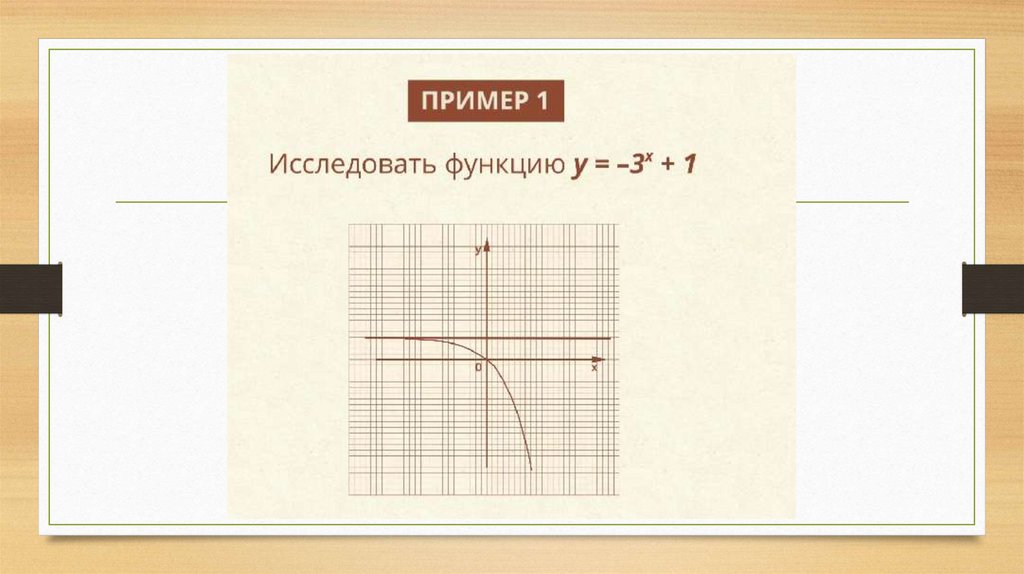 ПРИМЕР 1

Исследовать функцию $y = -3^x + 1$

y

0

x